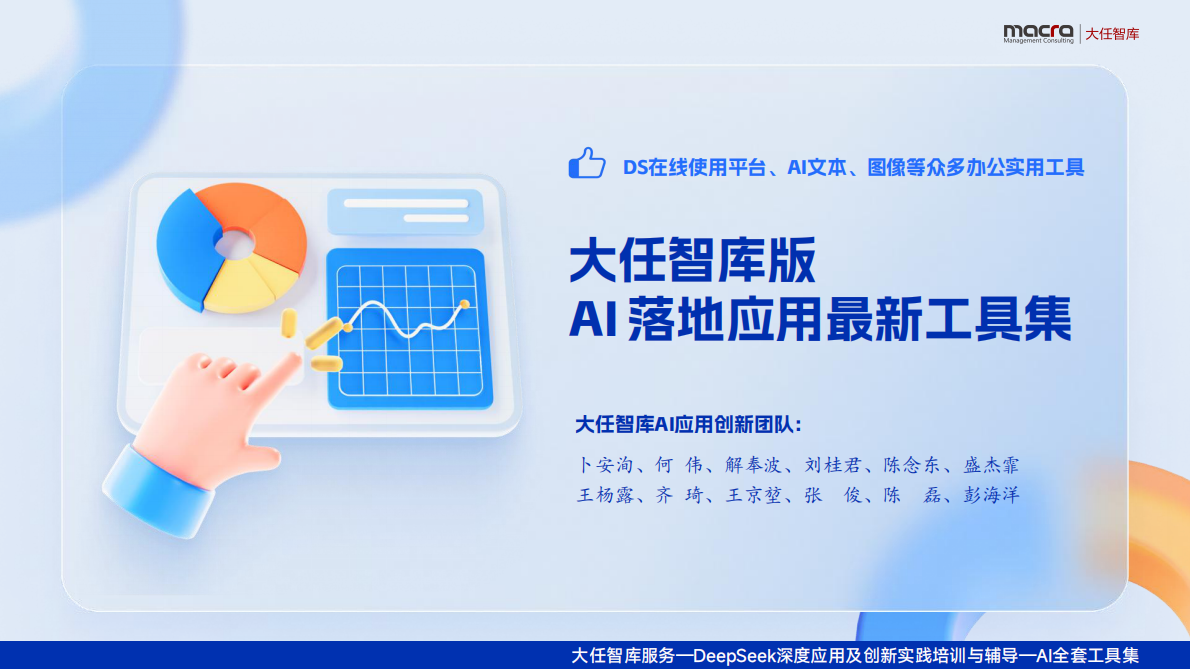 macra
Management Consulting | 大任智库

DS在线使用平台、AI文本、图像等众多办公实用工具

大任智库版
AI 落地应用最新工具集

大任智库AI应用创新团队：

卜安洵、何 伟、解奉波、刘桂君、陈念东、盛杰霏
王杨露、齐 琦、王京堃、张 俊、陈 磊、彭海洋

大任智库服务—DeepSeek深度应用及创新实践培训与辅导—AI全套工具集